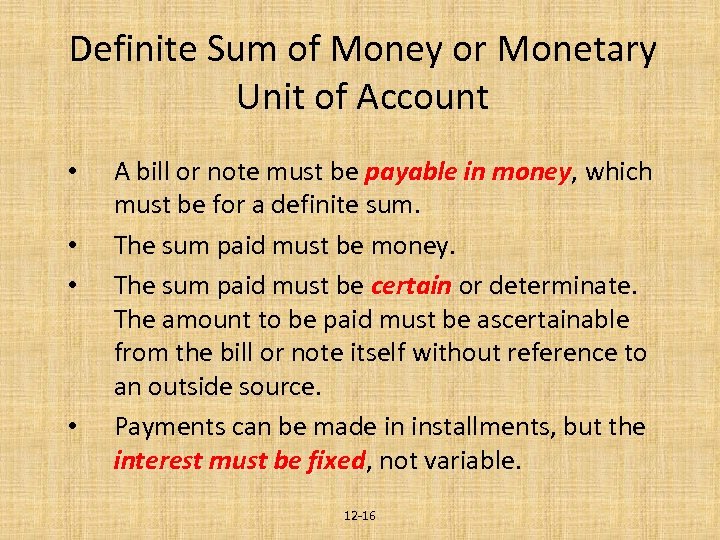 Definite Sum of Money or Monetary Unit of Account

• A bill or note must be payable in money, which must be for a definite sum.

• The sum paid must be money.

• The sum paid must be certain or determinate. The amount to be paid must be ascertainable from the bill or note itself without reference to an outside source.

• Payments can be made in installments, but the interest must be fixed, not variable.

12-16